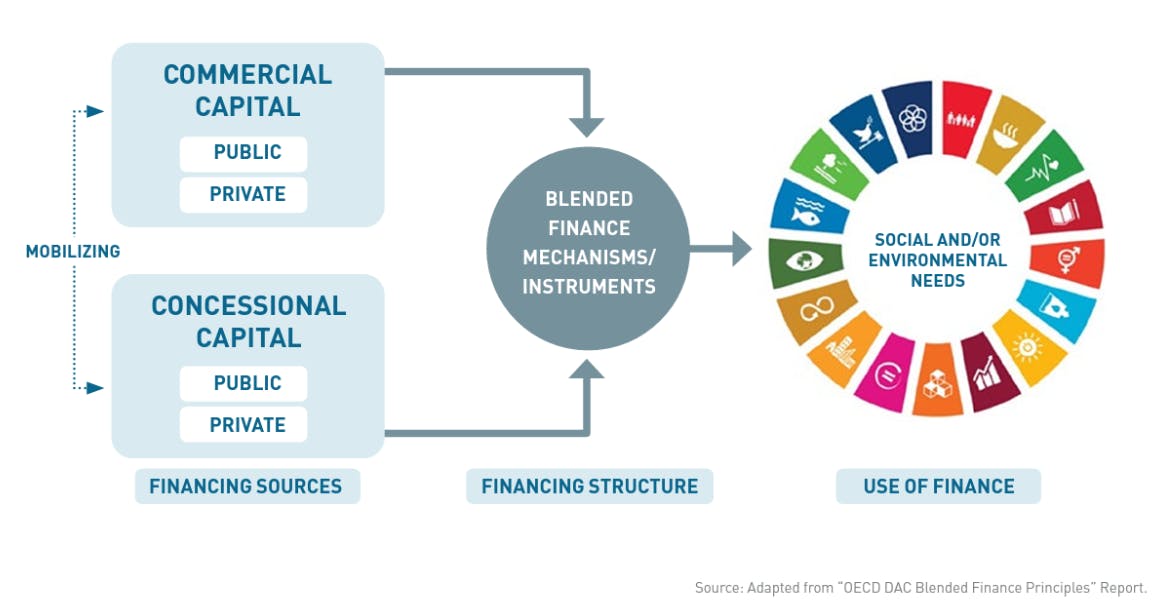 COMMERCIAL CAPITAL

PUBLIC

PRIVATE

MOBILIZING

CONCESSIONAL CAPITAL

PUBLIC

PRIVATE

BLENDED FINANCE MECHANISMS/ INSTRUMENTS

SOCIAL AND/OR ENVIRONMENTAL NEEDS

FINANCING SOURCES

FINANCING STRUCTURE

USE OF FINANCE

Source: Adapted from "OECD DAC Blended Finance Principles" Report.